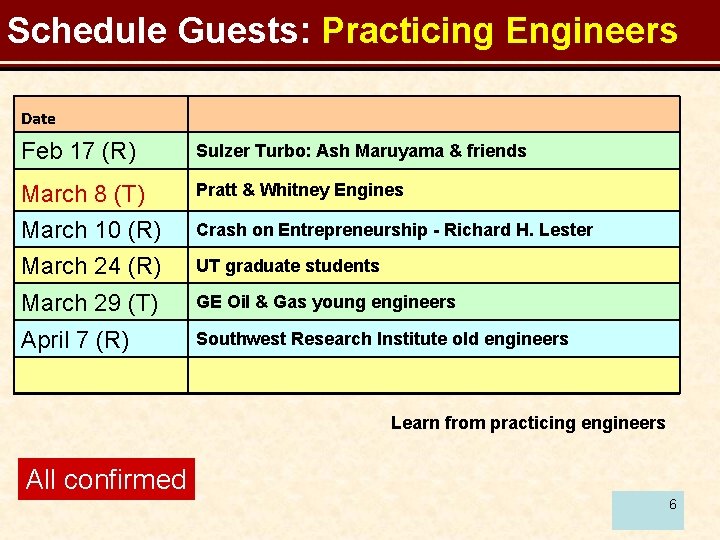 Schedule Guests: Practicing Engineers

| Date | |
|---|---|
| Feb 17 (R) | Sulzer Turbo: Ash Maruyama & friends |
| March 8 (T) | Pratt & Whitney Engines |
| March 10 (R) | Crash on Entrepreneurship - Richard H. Lester |
| March 24 (R) | UT graduate students |
| March 29 (T) | GE Oil & Gas young engineers |
| April 7 (R) | Southwest Research Institute old engineers |
| | |

Learn from practicing engineers

All confirmed

6